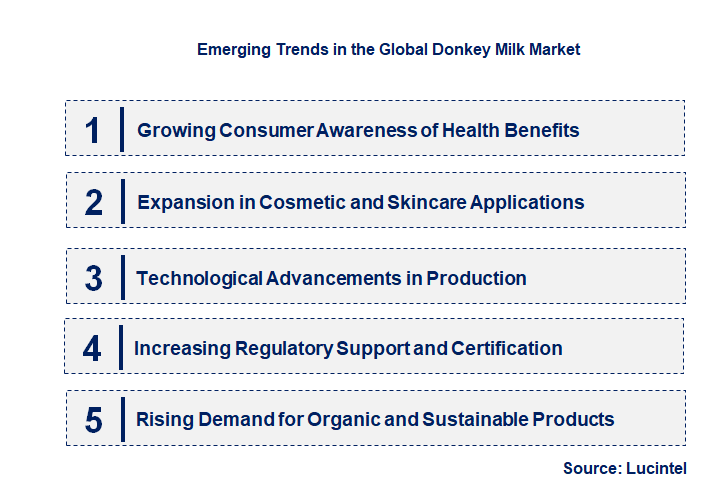 Emerging Trends in the Global Donkey Milk Market

1 Growing Consumer Awareness of Health Benefits

2 Expansion in Cosmetic and Skincare Applications

3 Technological Advancements in Production

4 Increasing Regulatory Support and Certification

5 Rising Demand for Organic and Sustainable Products

Source: Lucintel